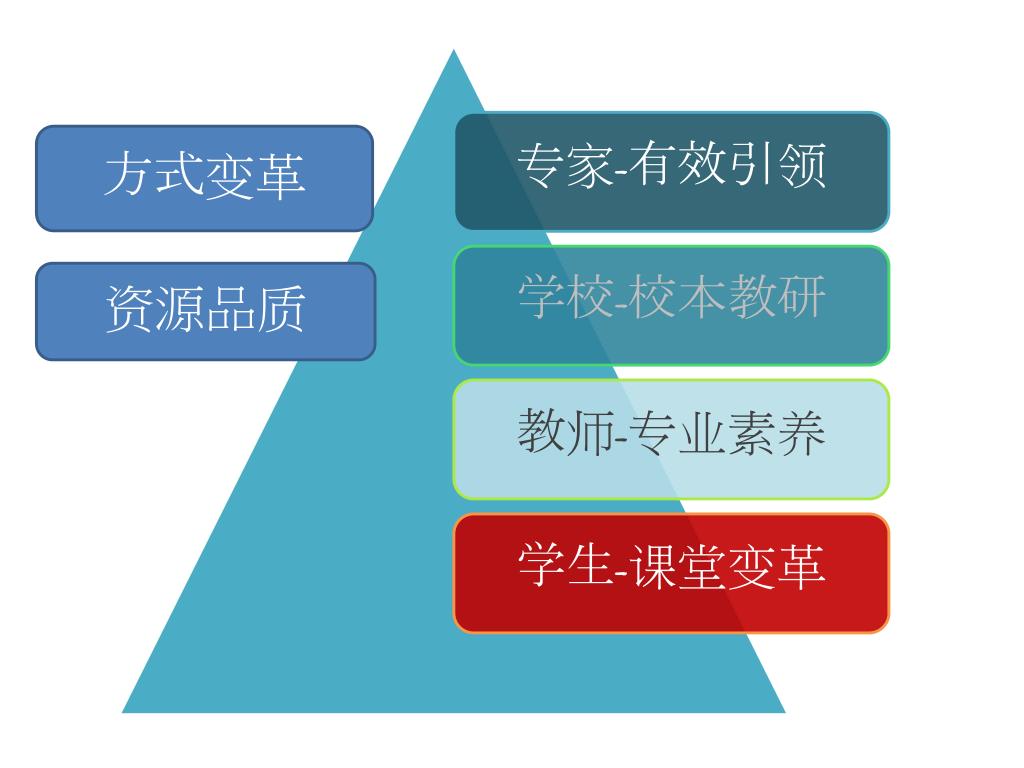 方式变革

资源品质

专家-有效引领

学校-校本教研

教师-专业素养

学生-课堂变革